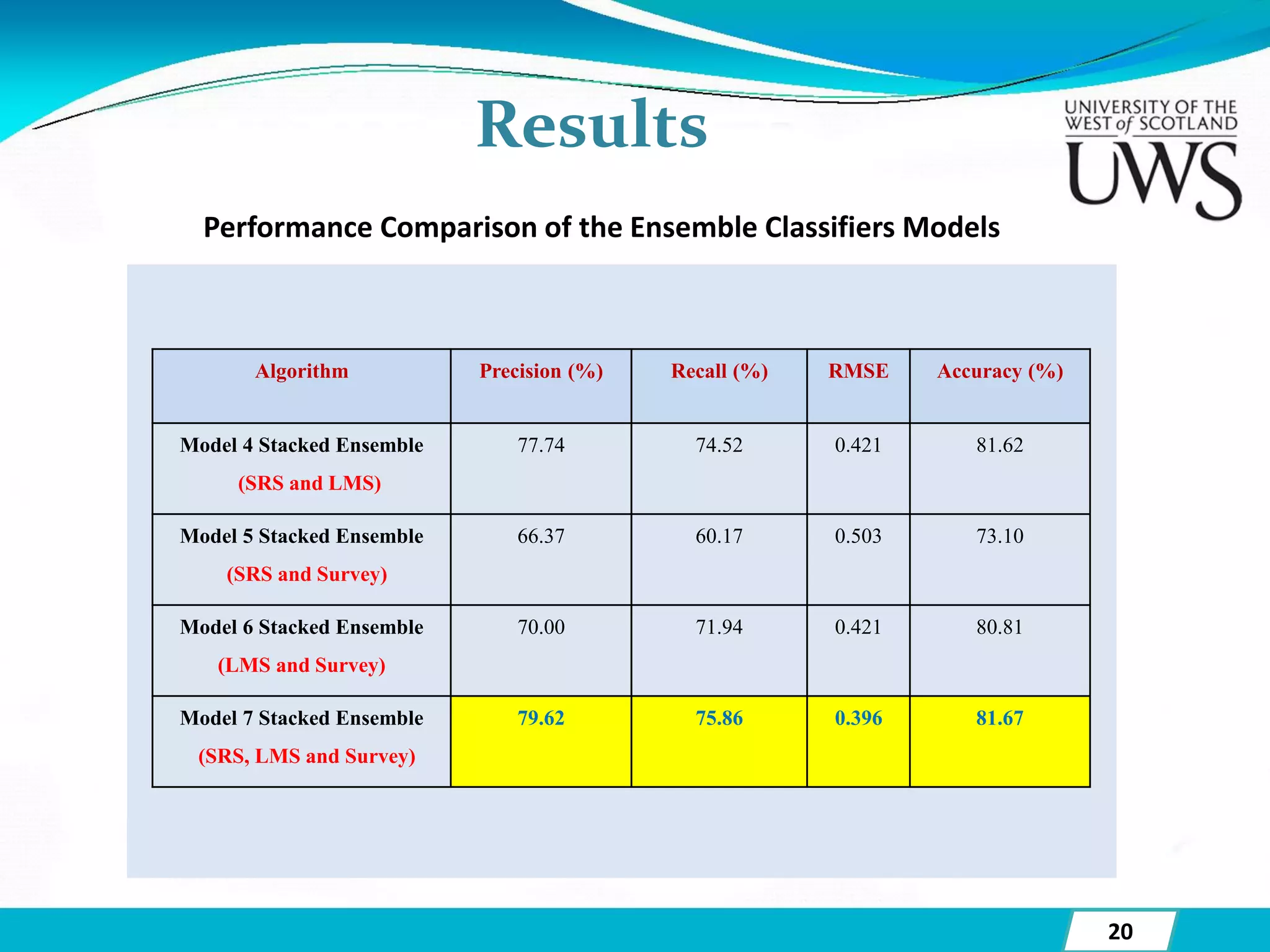 Results

UNIVERSITY OF THE WEST of SCOTLAND
UWS

Performance Comparison of the Ensemble Classifiers Models

| Algorithm | Precision (%) | Recall (%) | RMSE | Accuracy (%) |
|---|---|---|---|---|
| Model 4 Stacked Ensemble (SRS and LMS) | 77.74 | 74.52 | 0.421 | 81.62 |
| Model 5 Stacked Ensemble (SRS and Survey) | 66.37 | 60.17 | 0.503 | 73.10 |
| Model 6 Stacked Ensemble (LMS and Survey) | 70.00 | 71.94 | 0.421 | 80.81 |
| Model 7 Stacked Ensemble (SRS, LMS and Survey) | 79.62 | 75.86 | 0.396 | 81.67 |

20